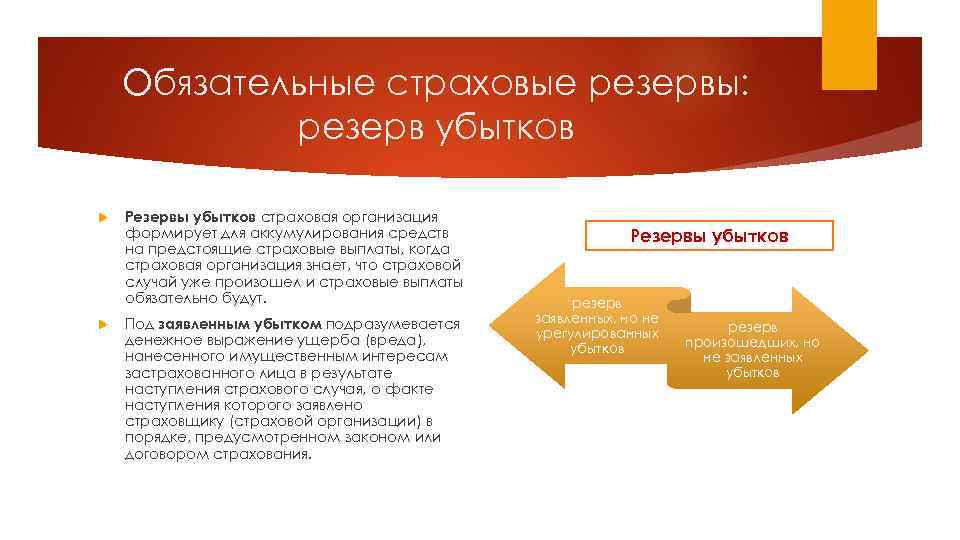 Обязательные страховые резервы: резерв убытков

Резервы убытков страховая организация формирует для аккумулирования средств на предстоящие страховые выплаты, когда страховая организация знает, что страховой случай уже произошел и страховые выплаты обязательно будут.

Под заявленным убытком подразумевается денежное выражение ущерба (вреда), нанесенного имущественным интересам застрахованного лица в результате наступления страхового случая, о факте наступления которого заявлено страховщику (страховой организации) в порядке, предусмотренном законом или договором страхования.

Резервы убытков

резерв заявленных, но не урегулированных убытков

резерв произошедших, но не заявленных убытков